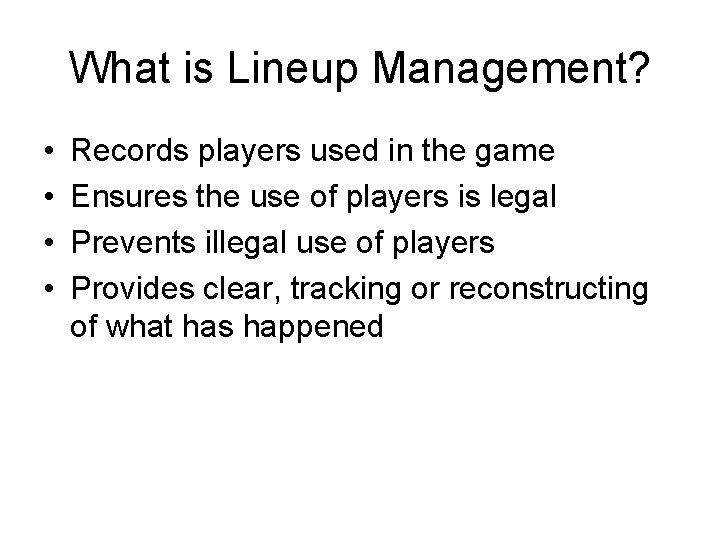 What is Lineup Management?

• Records players used in the game
• Ensures the use of players is legal
• Prevents illegal use of players
• Provides clear, tracking or reconstructing of what has happened